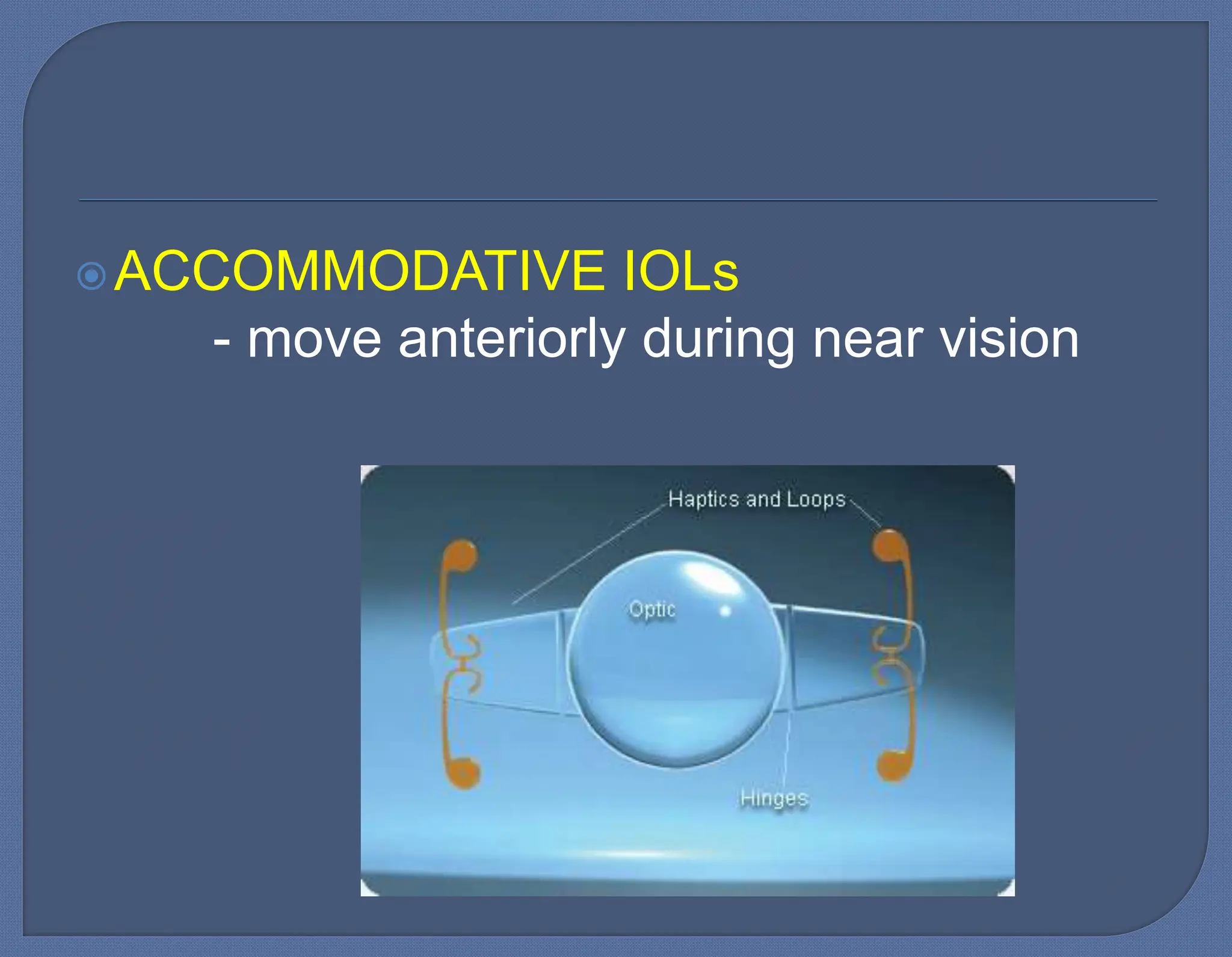 ACCOMMODATIVE IOLs
- move anteriorly during near vision

Haptics and Loops
Optic
Hinges